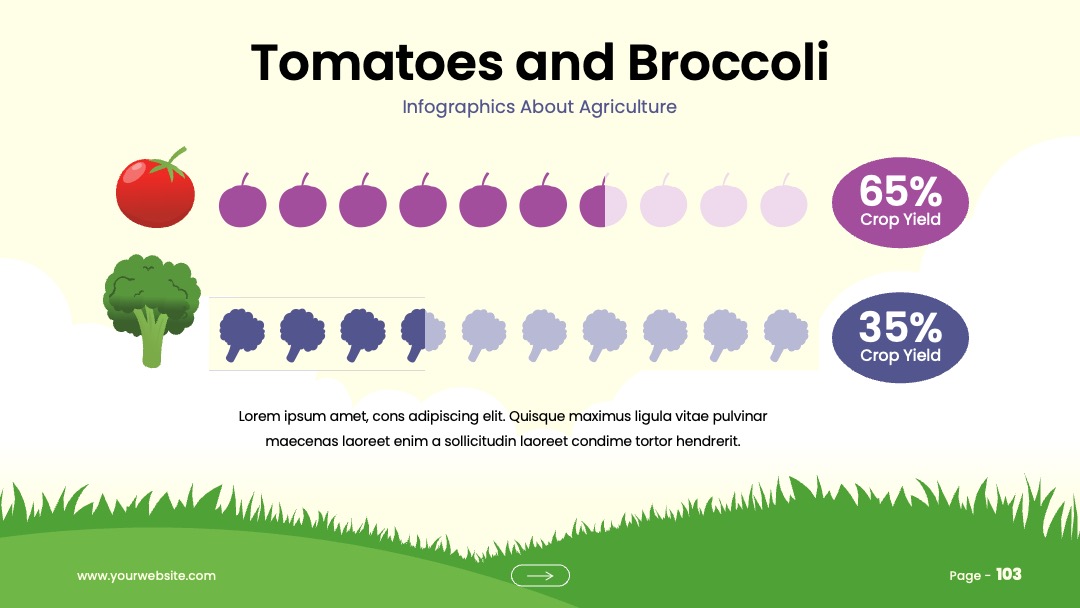 Tomatoes and Broccoli

Infographics About Agriculture

65%
Crop Yield

35%
Crop Yield

Lorem ipsum amet, cons adipiscing elit. Quisque maximus ligula vitae pulvinar maecenas laoreet enim a sollicitudin laoreet condime tortor hendrerit.

www.yourwebsite.com

Page - 103